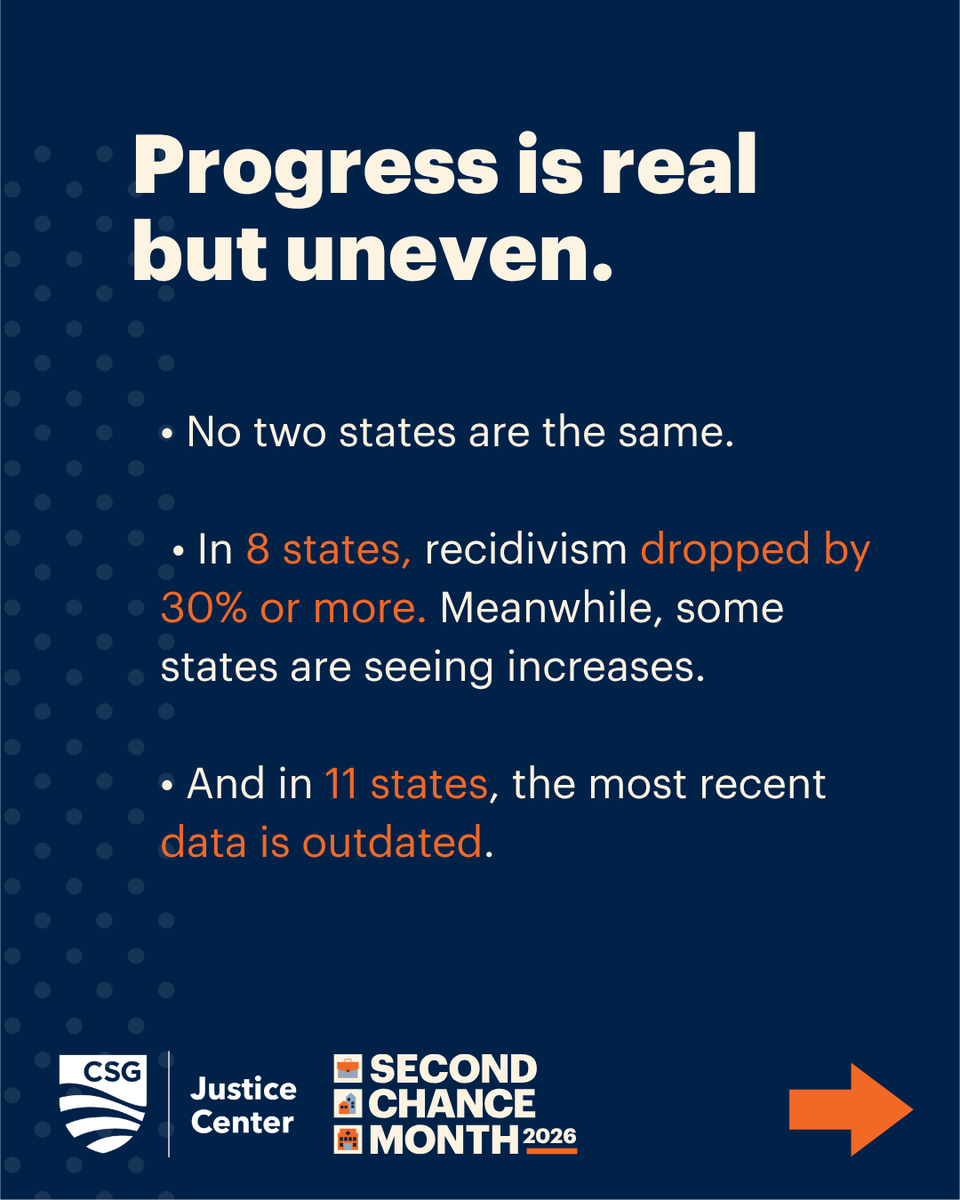 Progress is real but uneven.

• No two states are the same.

• In 8 states, recidivism dropped by 30% or more. Meanwhile, some states are seeing increases.

• And in 11 states, the most recent data is outdated.

CSG Justice Center

SECOND CHANCE MONTH 2026